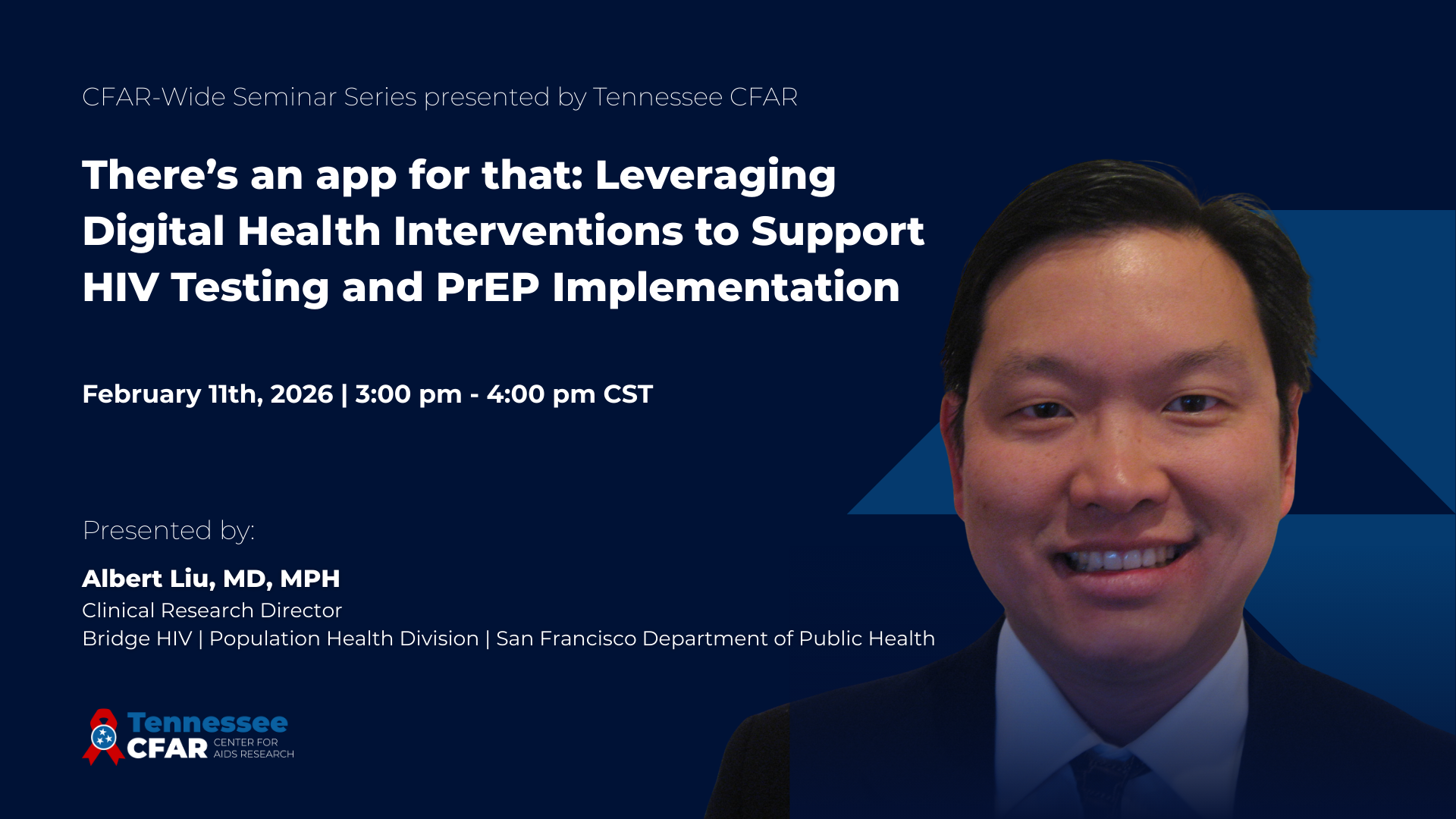 CFAR-Wide Seminar Series presented by Tennessee CFAR

There's an app for that: Leveraging Digital Health Interventions to Support HIV Testing and PrEP Implementation

February 11th, 2026 | 3:00 pm - 4:00 pm CST

Presented by:

Albert Liu, MD, MPH
Clinical Research Director
Bridge HIV | Population Health Division | San Francisco Department of Public Health

Tennessee CFAR CENTER FOR AIDS RESEARCH